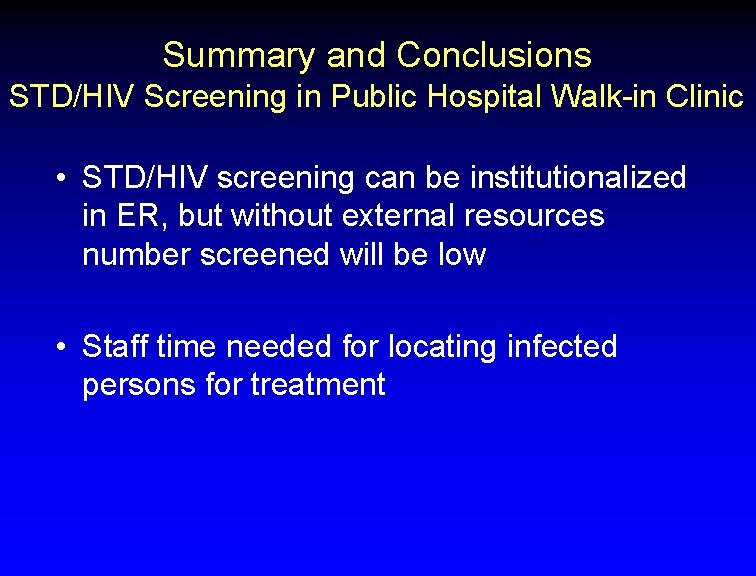 Summary and Conclusions
STD/HIV Screening in Public Hospital Walk-in Clinic

• STD/HIV screening can be institutionalized in ER, but without external resources number screened will be low

• Staff time needed for locating infected persons for treatment